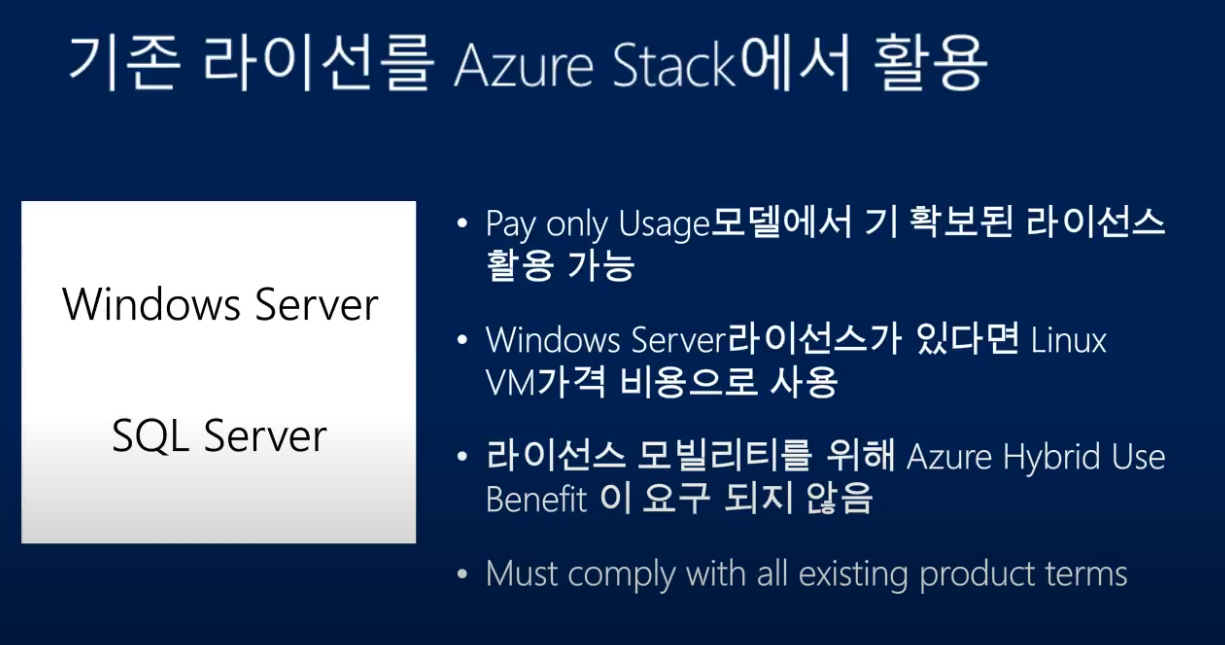 기존 라이선를 Azure Stack에서 활용

Windows Server

SQL Server

• Pay only Usage모델에서 기 확보된 라이선스 활용 가능

• Windows Server라이선스가 있다면 Linux VM가격 비용으로 사용

• 라이선스 모빌리티를 위해 Azure Hybrid Use Benefit 이 요구 되지 않음

• Must comply with all existing product terms